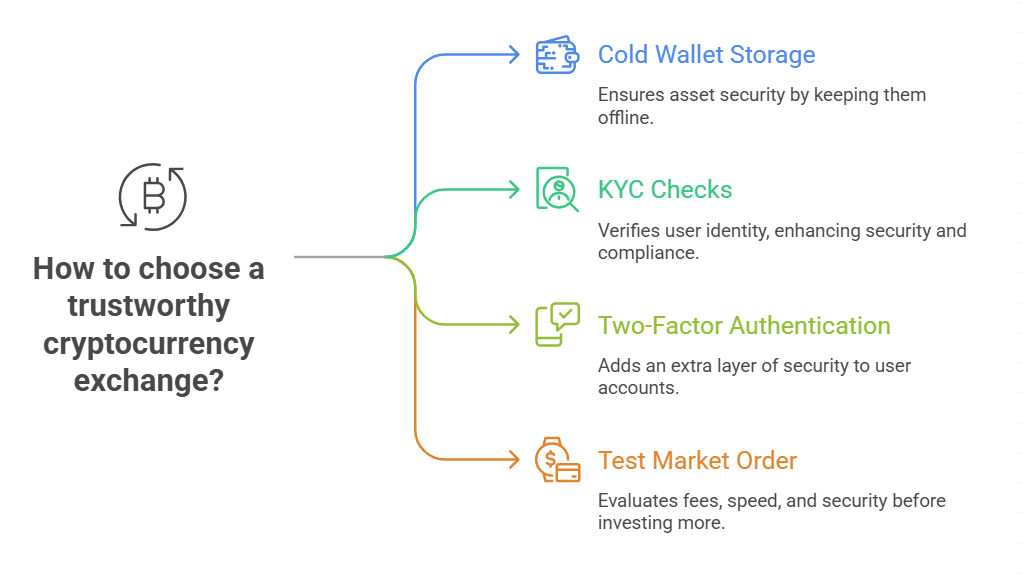 How to choose a trustworthy cryptocurrency exchange?

Cold Wallet Storage

Ensures asset security by keeping them offline.

KYC Checks

Verifies user identity, enhancing security and compliance.

Two-Factor Authentication

Adds an extra layer of security to user accounts.

Test Market Order

Evaluates fees, speed, and security before investing more.